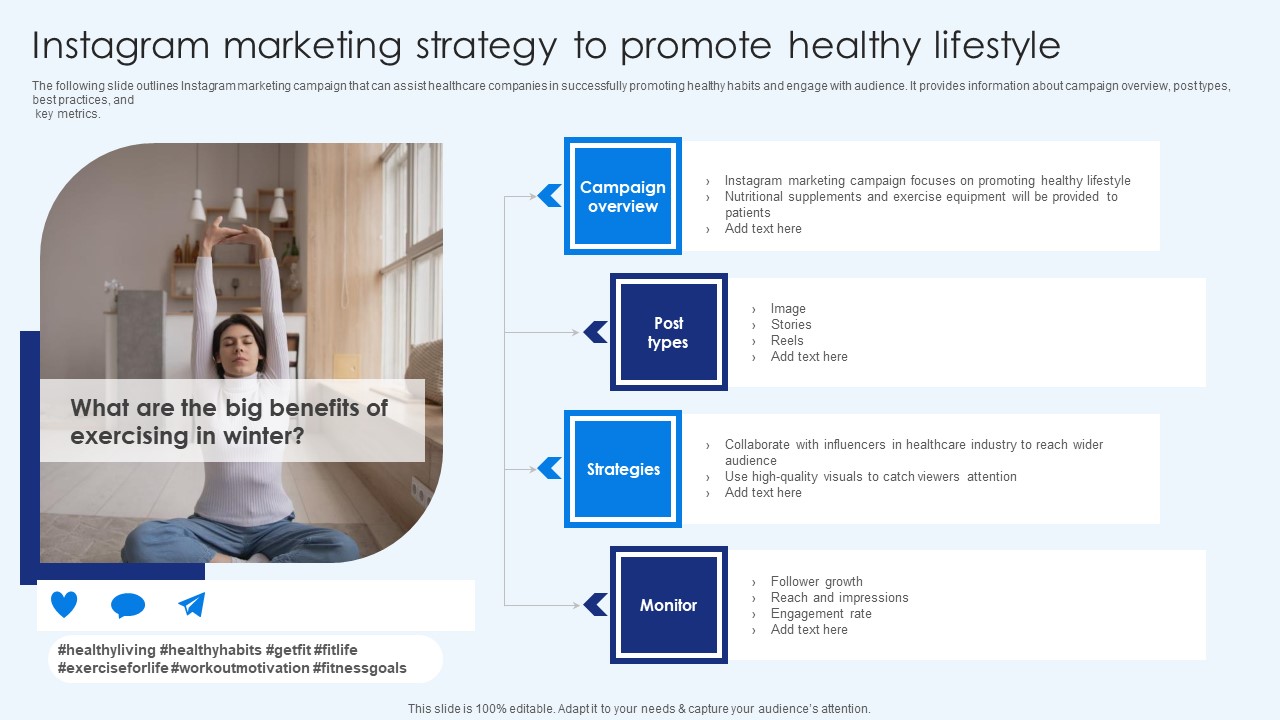 Instagram marketing strategy to promote healthy lifestyle

The following slide outlines Instagram marketing campaign that can assist healthcare companies in successfully promoting healthy habits and engage with audience. It provides information about campaign overview, post types, best practices, and key metrics.

What are the big benefits of exercising in winter?

#healthyliving #healthyhabits #getfit #fitlife #exerciseforlife #workoutmotivation #fitnessgoals

Campaign overview

› Instagram marketing campaign focuses on promoting healthy lifestyle
› Nutritional supplements and exercise equipment will be provided to patients
› Add text here

Post types

› Image
› Stories
› Reels
› Add text here

Strategies

› Collaborate with influencers in healthcare industry to reach wider audience
› Use high-quality visuals to catch viewers attention
› Add text here

Monitor

› Follower growth
› Reach and impressions
› Engagement rate
› Add text here

This slide is 100% editable. Adapt it to your needs & capture your audience's attention.